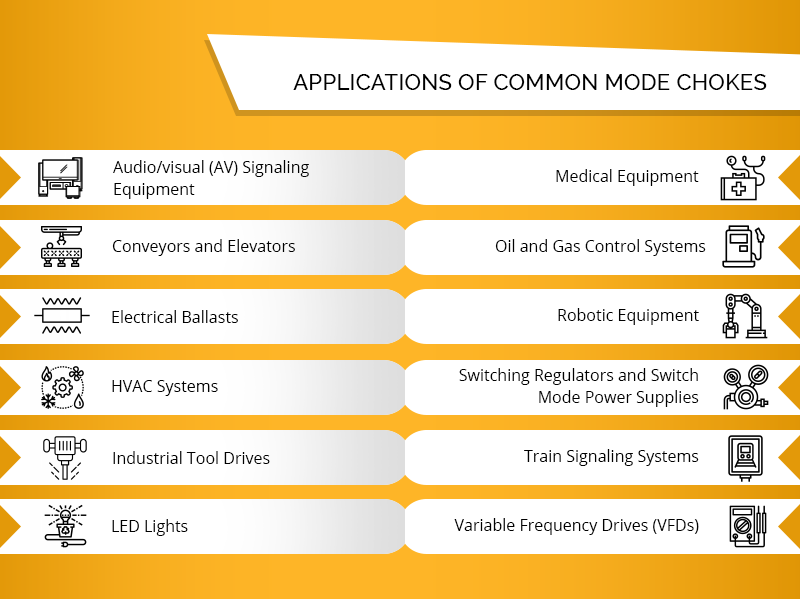 APPLICATIONS OF COMMON MODE CHOKES

Audio/visual (AV) Signaling Equipment

Conveyors and Elevators

Electrical Ballasts

HVAC Systems

Industrial Tool Drives

LED Lights

Medical Equipment

Oil and Gas Control Systems

Robotic Equipment

Switching Regulators and Switch Mode Power Supplies

Train Signaling Systems

Variable Frequency Drives (VFDs)